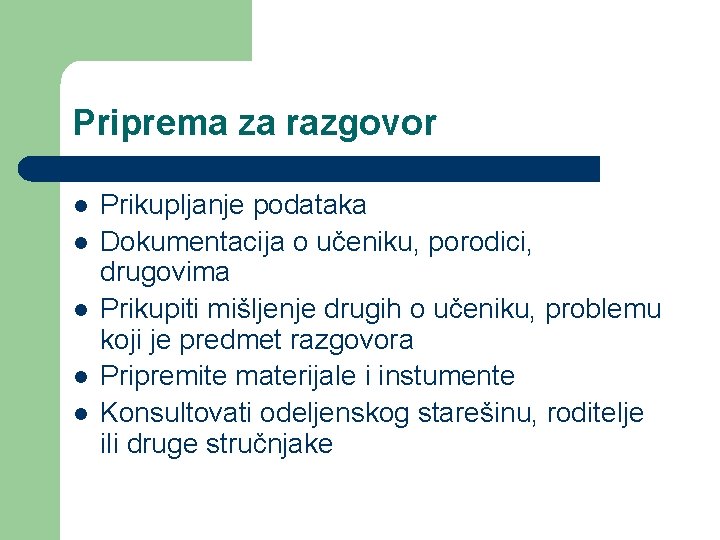 Priprema za razgovor

- Prikupljanje podataka
- Dokumentacija o učeniku, porodici, drugovima
- Prikupiti mišljenje drugih o učeniku, problemu koji je predmet razgovora
- Pripremite materijale i instumente
- Konsultovati odeljenskog starešinu, roditelje ili druge stručnjake